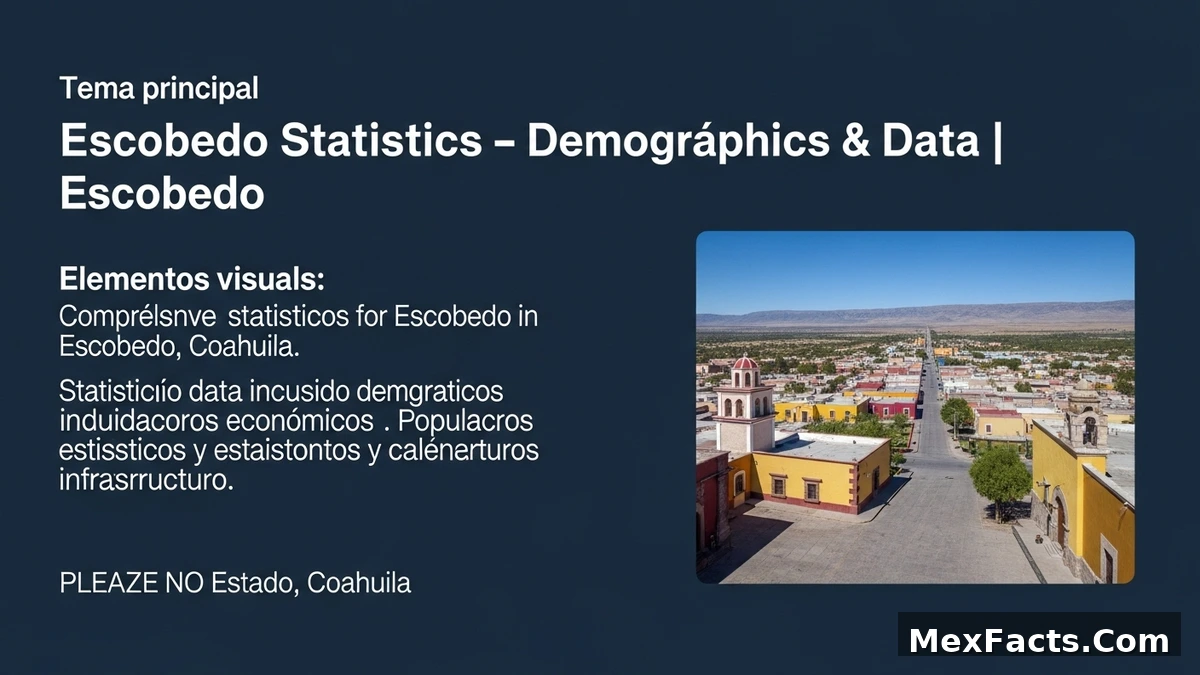 Tema principal

Escobedo Statistics – Demográphics & Data | Escobedo

Elementos visuals:

Comprélsnve statisticos for Escobedo in Escobedo, Coahuila.

Statisticío data incusido demgraticos induidacoros económicos . Populacros estissticos y estaistontos y calénerturos infrasrructuro.

PLEAZE NO Estado, Coahuila

MexFacts.Com